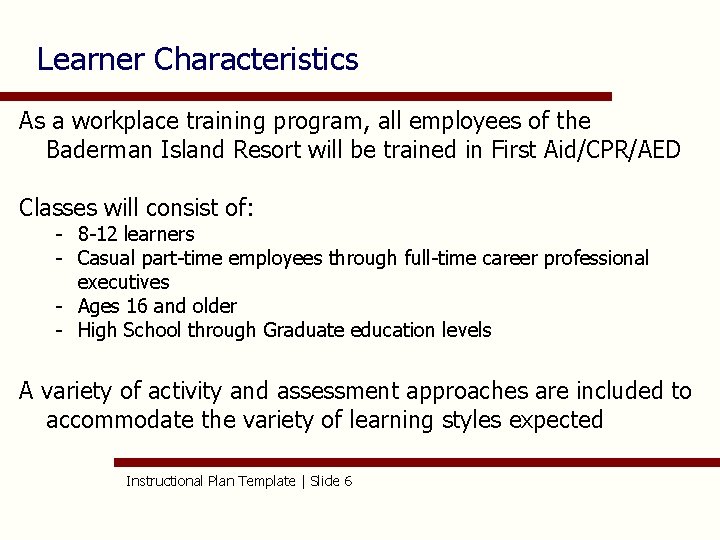 Learner Characteristics

As a workplace training program, all employees of the Baderman Island Resort will be trained in First Aid/CPR/AED

Classes will consist of:
- 8-12 learners
- Casual part-time employees through full-time career professional executives
- Ages 16 and older
- High School through Graduate education levels

A variety of activity and assessment approaches are included to accommodate the variety of learning styles expected

Instructional Plan Template | Slide 6